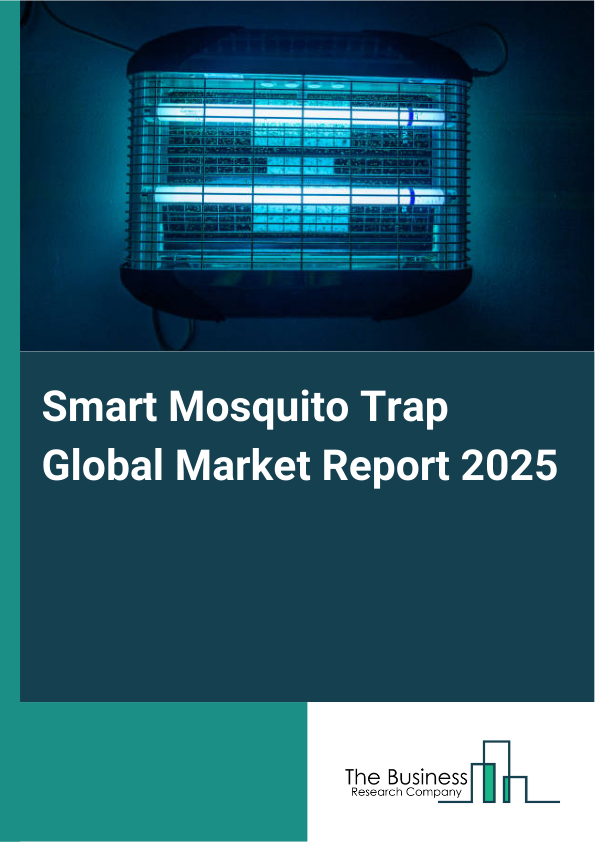 Smart Mosquito Trap Global Market Report 2025

The Business
Research Company